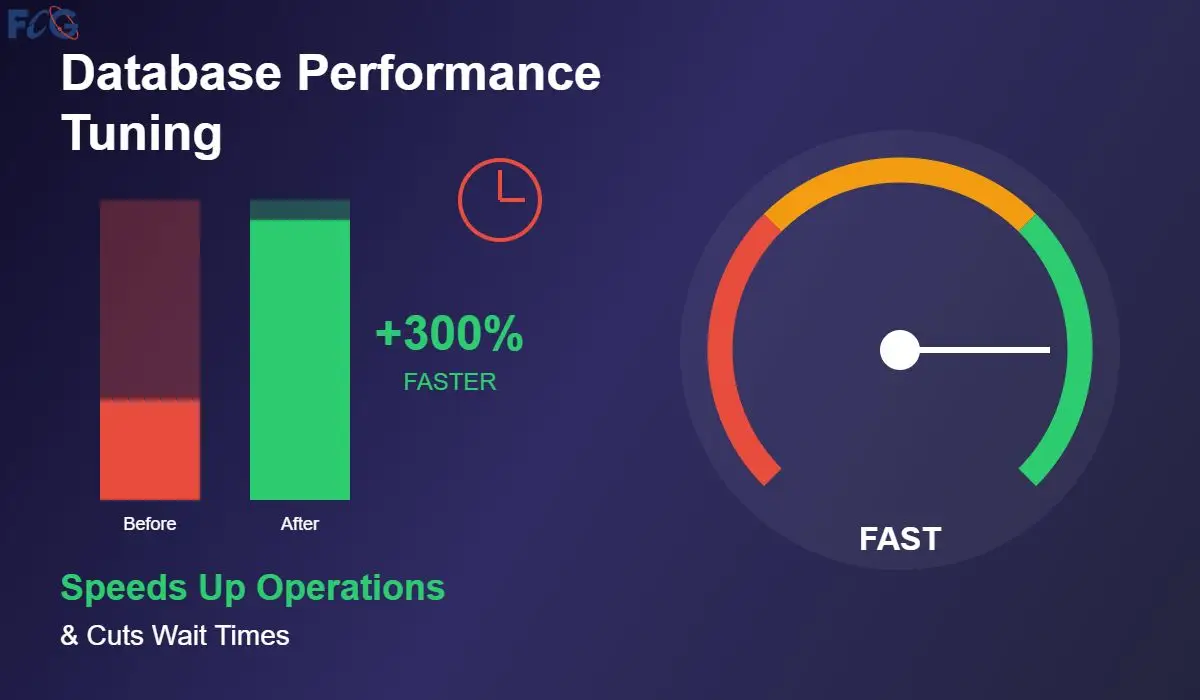 FCG

Database Performance Tuning

+300%
FASTER

Before
After

FAST

Speeds Up Operations
& Cuts Wait Times